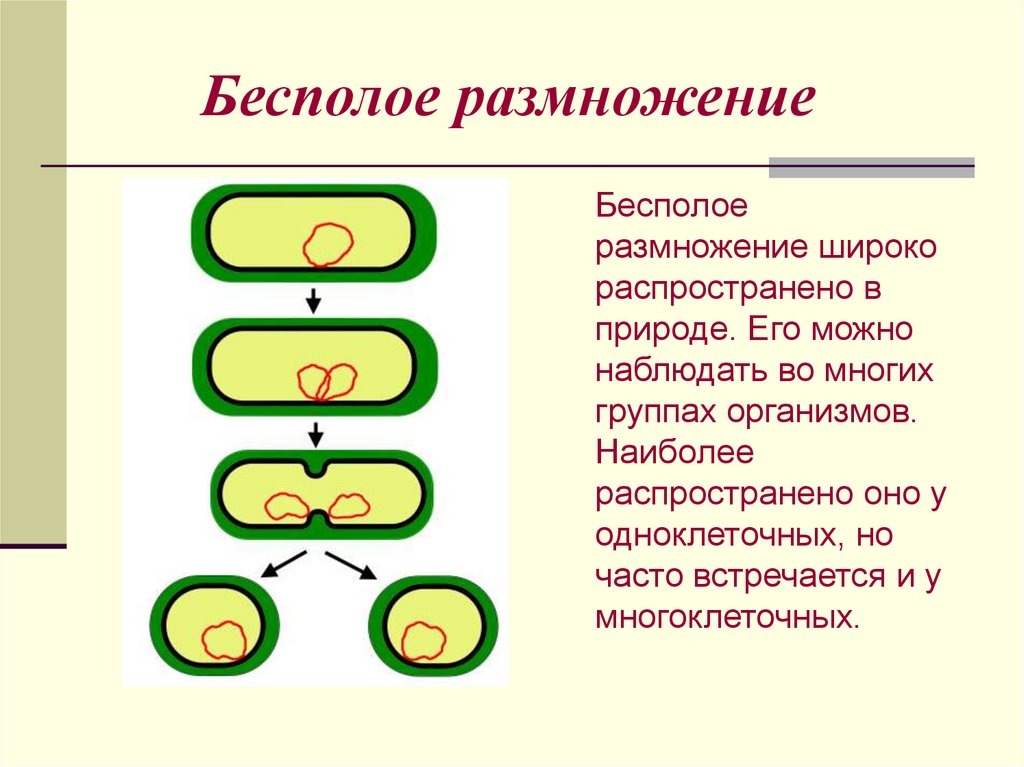 Бесполое размножение

Бесполое размножение широко распространено в природе. Его можно наблюдать во многих группах организмов. Наиболее распространено оно у одноклеточных, но часто встречается и у многоклеточных.